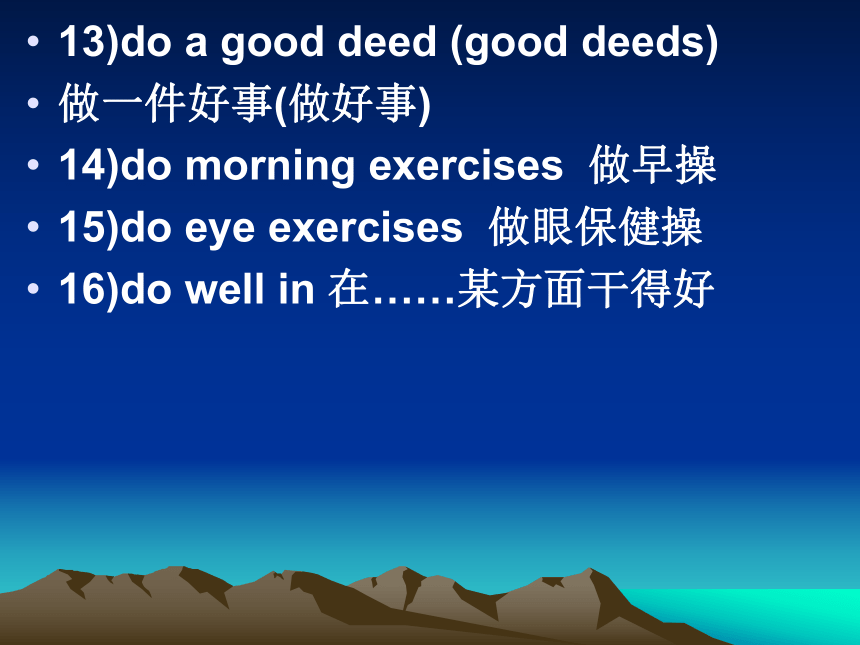 • 13)do a good deed (good deeds)
• 做一件好事(做好事)
• 14)do morning exercises 做早操
• 15)do eye exercises 做眼保健操
• 16)do well in 在……某方面干得好